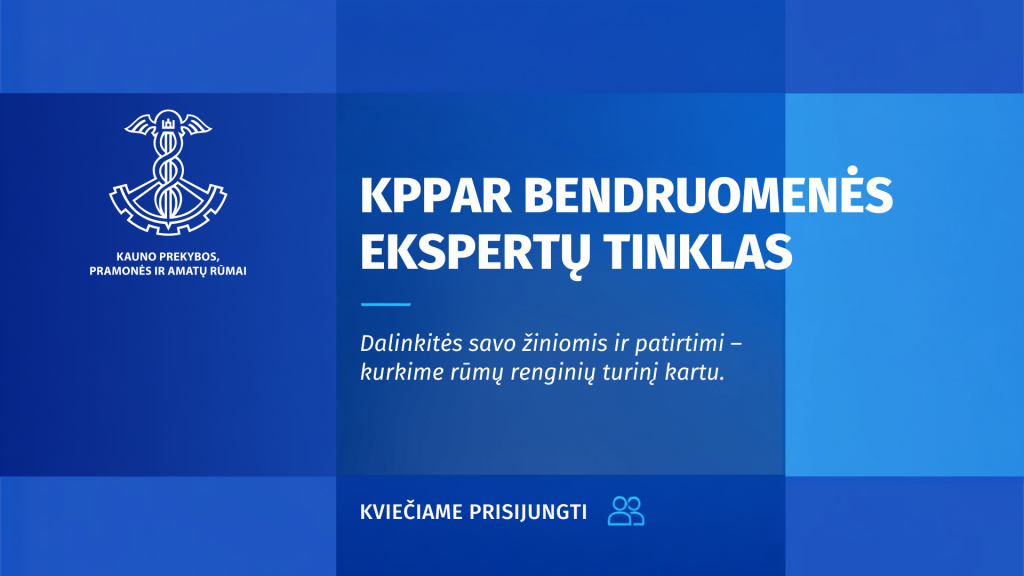 KAUNO PREKYBOS, PRAMONĖS IR AMATŲ RŪMAI

KPPAR BENDRUOMENĖS EKSPERTŲ TINKLAS

Dalinkitės savo žiniomis ir patirtimi – kurkime rūmų renginių turinį kartu.

KVIEČIAME PRISIJUNGTI